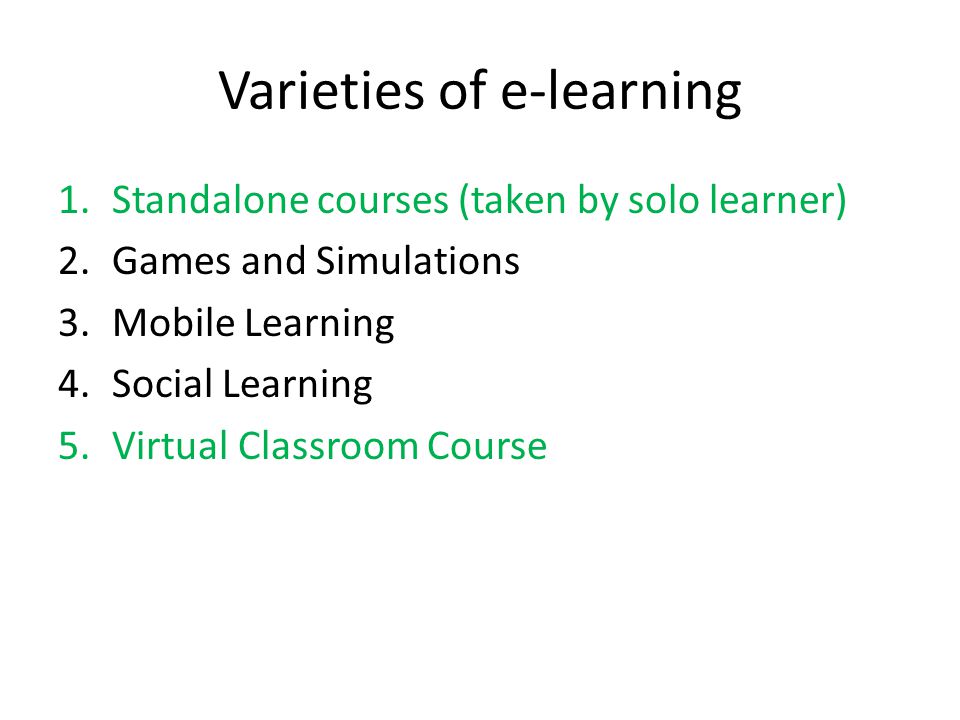 Varieties of e-learning

1. Standalone courses (taken by solo learner)
2. Games and Simulations
3. Mobile Learning
4. Social Learning
5. Virtual Classroom Course